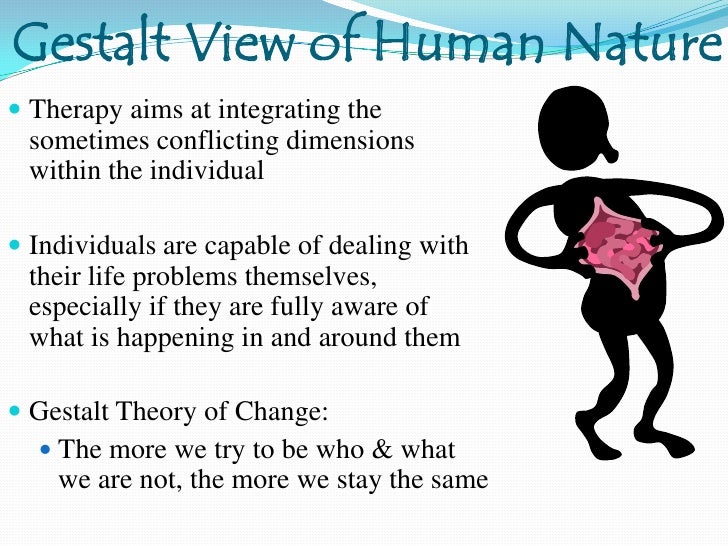 Gestalt View of Human Nature

- Therapy aims at integrating the sometimes conflicting dimensions within the individual

- Individuals are capable of dealing with their life problems themselves, especially if they are fully aware of what is happening in and around them

- Gestalt Theory of Change:
  - The more we try to be who & what we are not, the more we stay the same